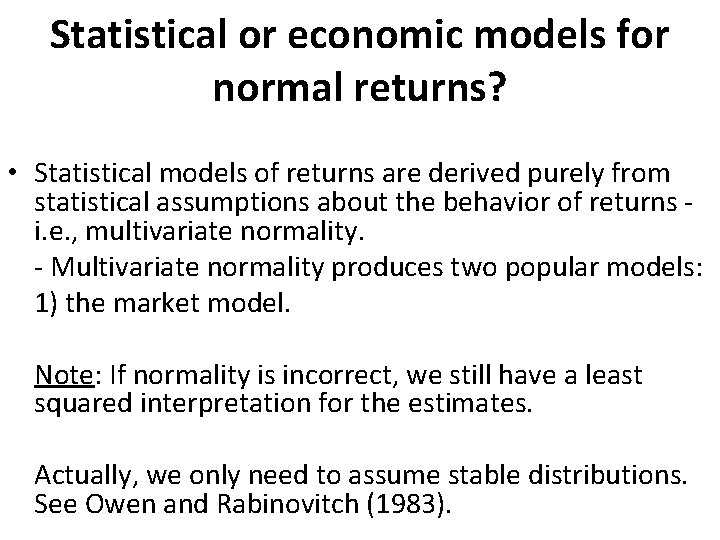 Statistical or economic models for normal returns?

• Statistical models of returns are derived purely from statistical assumptions about the behavior of returns - i.e., multivariate normality.

- Multivariate normality produces two popular models:

1) the market model.

Note: If normality is incorrect, we still have a least squared interpretation for the estimates.

Actually, we only need to assume stable distributions. See Owen and Rabinovitch (1983).